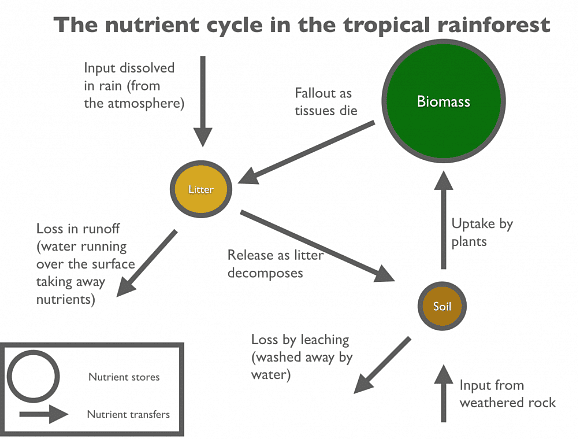 The nutrient cycle in the tropical rainforest

Input dissolved in rain (from the atmosphere)

Fallout as tissues die

Biomass

Litter

Loss in runoff (water running over the surface taking away nutrients)

Release as litter decomposes

Uptake by plants

Soil

Loss by leaching (washed away by water)

Input from weathered rock

Nutrient stores

Nutrient transfers